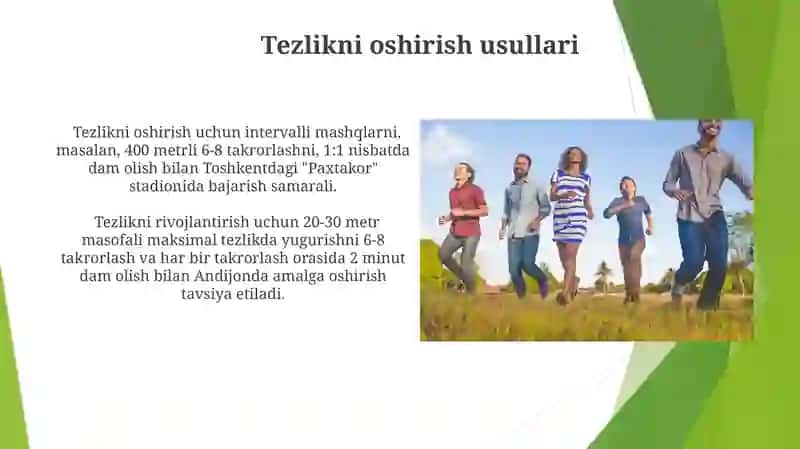 Tezlikni oshirish usullari

Tezlikni oshirish uchun intervalli mashqlarni, masalan, 400 metrli 6-8 takrorlashni, 1:1 nisbatda dam olish bilan Toshkentdagi "Paxtakor" stadionida bajarish samarali.

Tezlikni rivojlantirish uchun 20-30 metr masofali maksimal tezlikda yugurishni 6-8 takrorlash va har bir takrorlash orasida 2 minut dam olish bilan Andijonda amalga oshirish tavsiya etiladi.